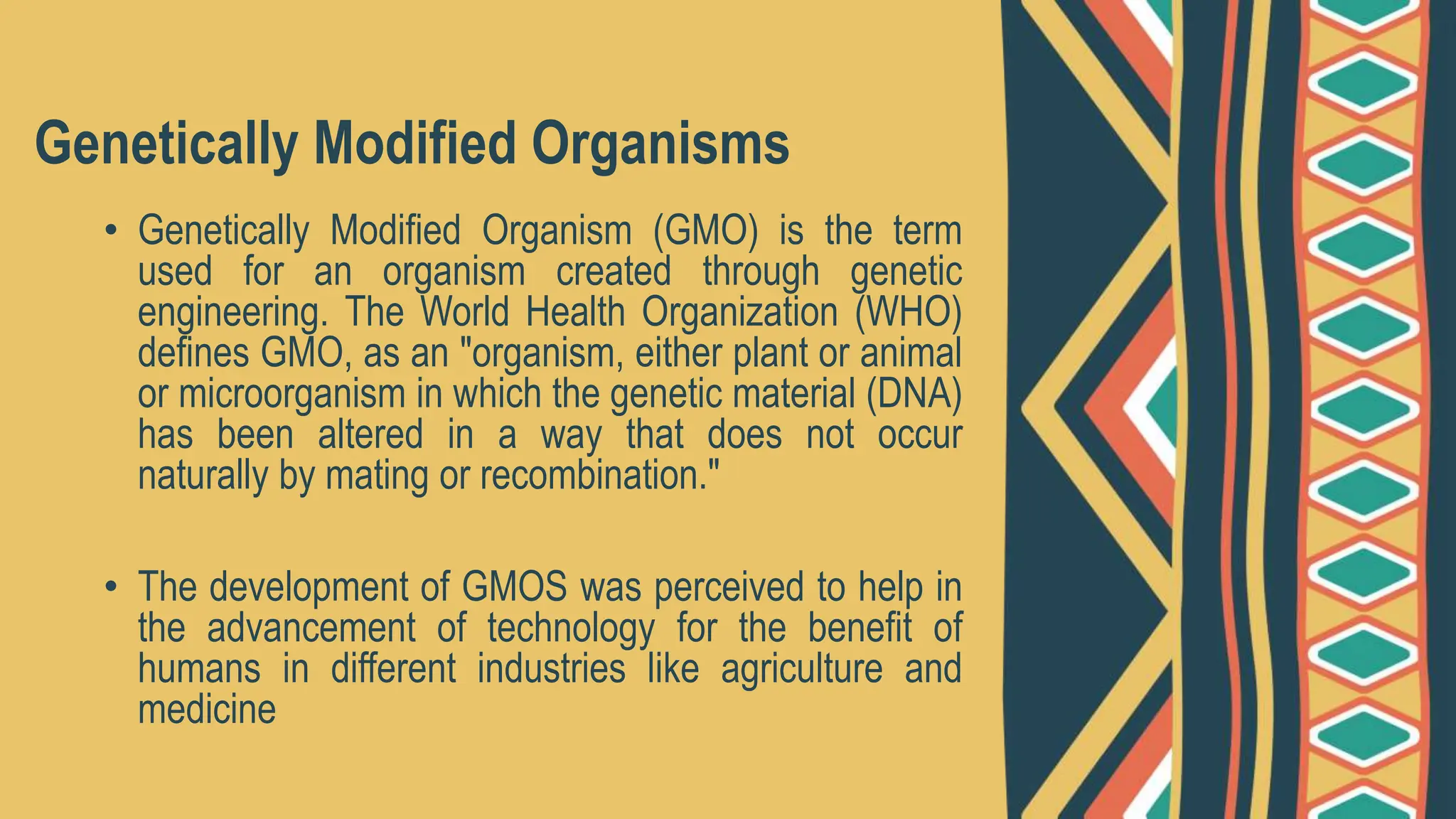 Genetically Modified Organisms

• Genetically Modified Organism (GMO) is the term used for an organism created through genetic engineering. The World Health Organization (WHO) defines GMO, as an "organism, either plant or animal or microorganism in which the genetic material (DNA) has been altered in a way that does not occur naturally by mating or recombination."

• The development of GMOS was perceived to help in the advancement of technology for the benefit of humans in different industries like agriculture and medicine